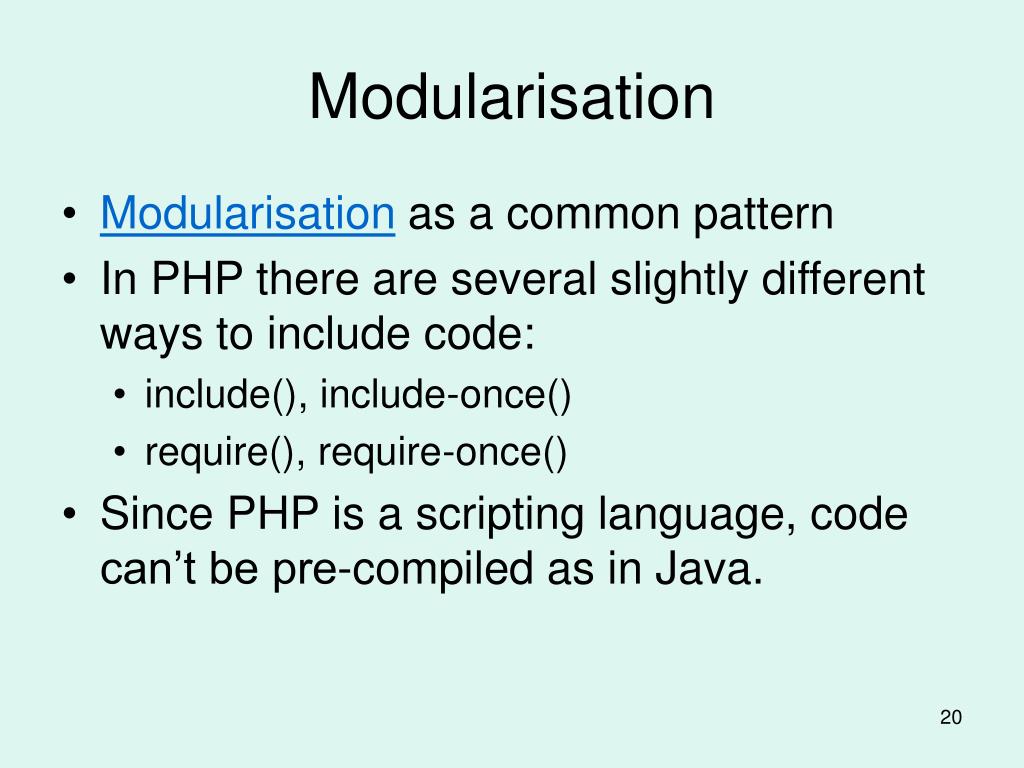 Modularisation

• Modularisation as a common pattern
• In PHP there are several slightly different ways to include code:
  • include(), include-once()
  • require(), require-once()
• Since PHP is a scripting language, code can’t be pre-compiled as in Java.

20